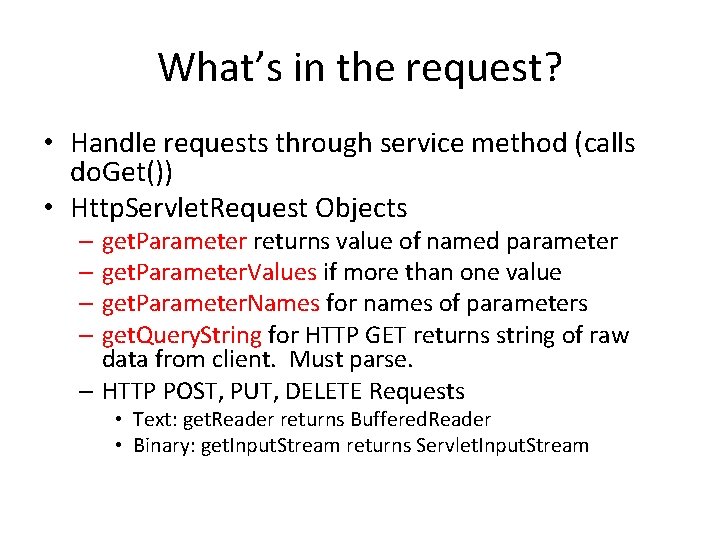 What's in the request?

• Handle requests through service method (calls doGet())
• HttpServletRequest Objects
– getParameter returns value of named parameter
– getParameterValues if more than one value
– getParameterNames for names of parameters
– getQueryString for HTTP GET returns string of raw data from client. Must parse.
– HTTP POST, PUT, DELETE Requests
• Text: getReader returns BufferedReader
• Binary: getInputStream returns ServletInputStream